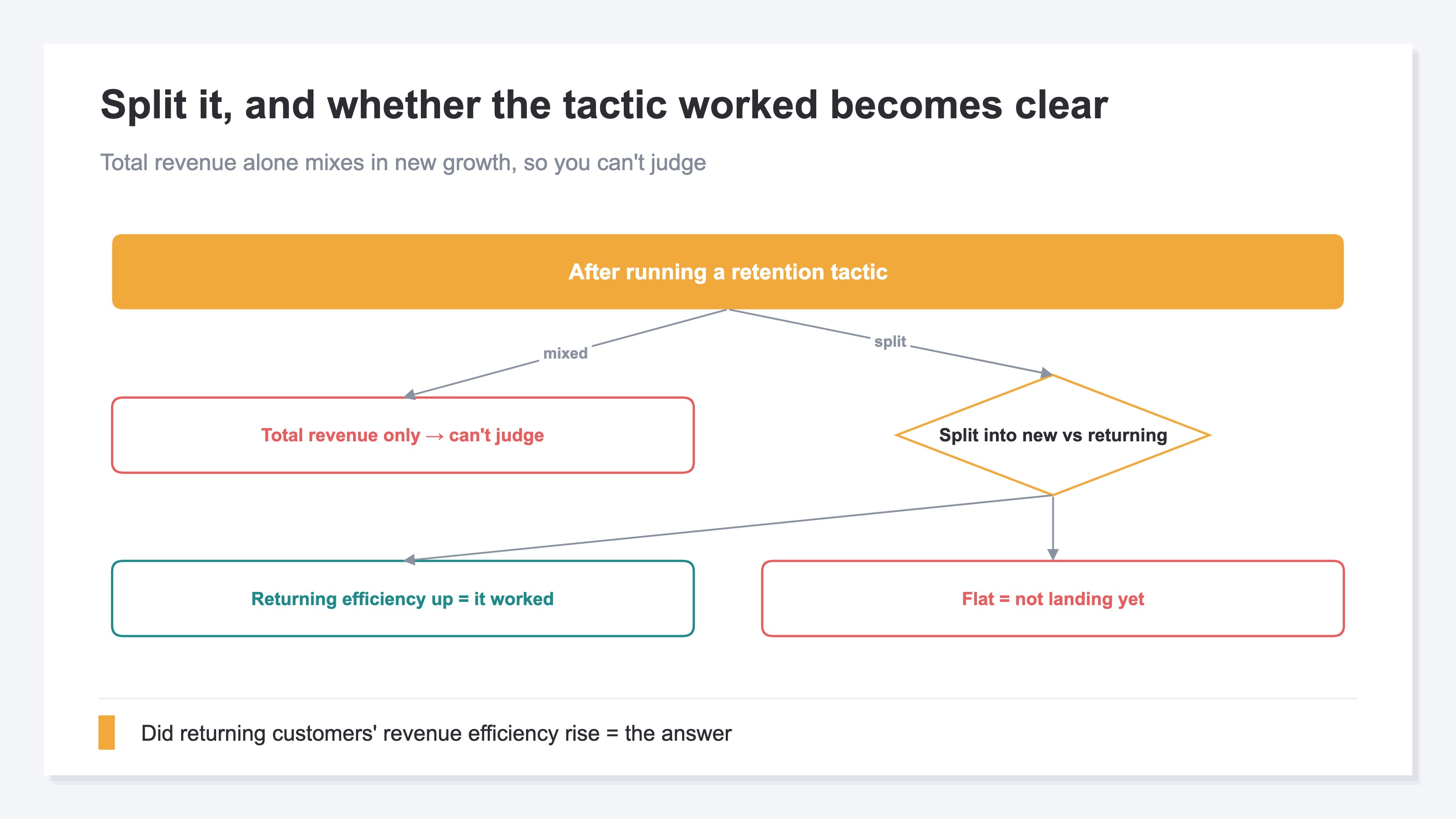 Split it, and whether the tactic worked becomes clear

Total revenue alone mixes in new growth, so you can't judge

After running a retention tactic

mixed

split

Total revenue only → can't judge

Split into new vs returning

Returning efficiency up = it worked

Flat = not landing yet

Did returning customers' revenue efficiency rise = the answer